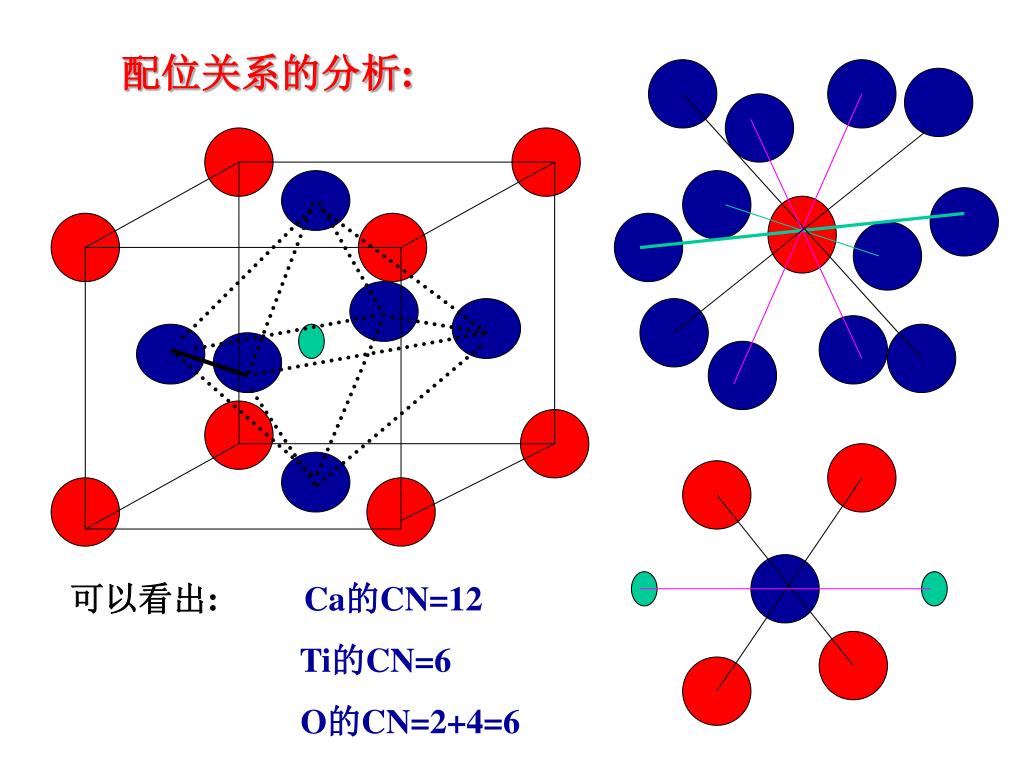 配位关系的分析:

可以看出:

Ca的CN=12

Ti的CN=6

O的CN=2+4=6